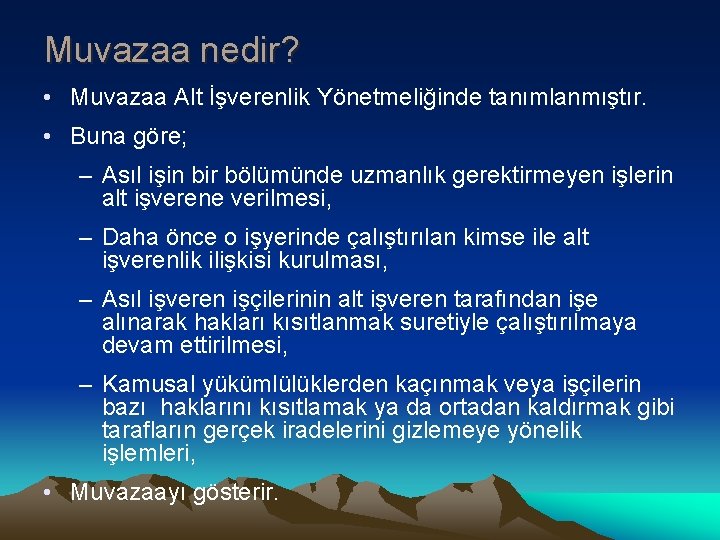 Muvazaa nedir?

• Muvazaa Alt İşverenlik Yönetmeliğinde tanımlanmıştır.

• Buna göre;

– Asıl işin bir bölümünde uzmanlık gerektirmeyen işlerin alt işverene verilmesi,

– Daha önce o işyerinde çalıştırılan kimse ile alt işverenlik ilişkisi kurulması,

– Asıl işveren işçilerinin alt işveren tarafından işe alınarak hakları kısıtlanmak suretiyle çalıştırılmaya devam ettirilmesi,

– Kamusal yükümlülüklerden kaçınmak veya işçilerin bazı haklarını kısıtlamak ya da ortadan kaldırmak gibi tarafların gerçek iradelerini gizlemeye yönelik işlemleri,

• Muvazaayı gösterir.